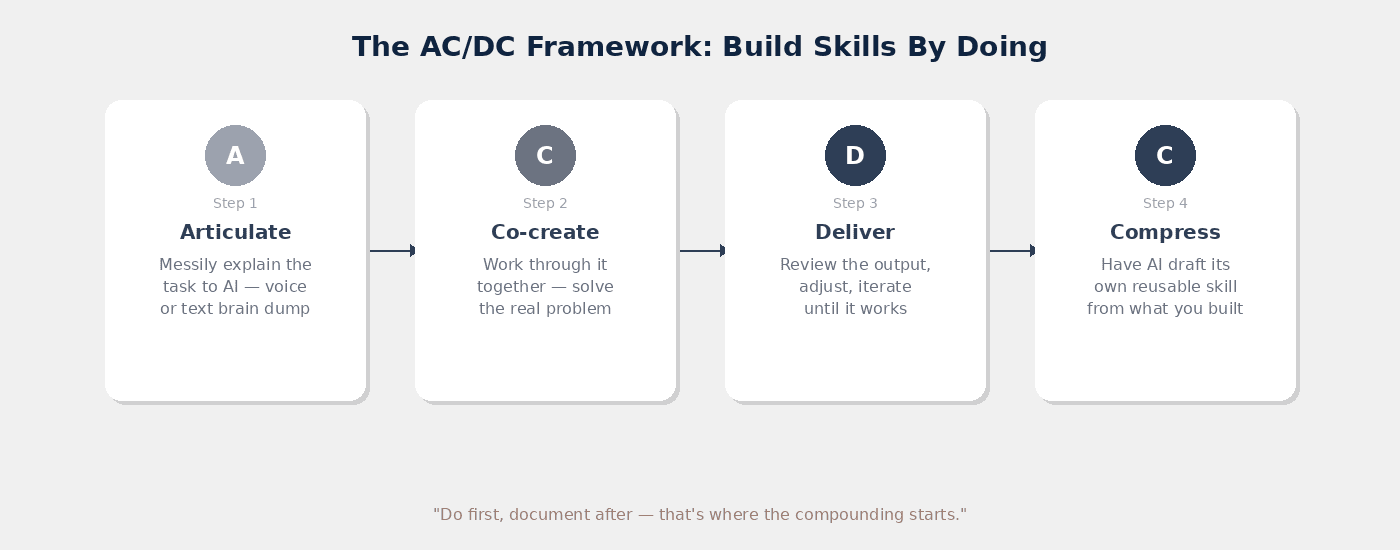 The AC/DC Framework: Build Skills By Doing

A
Step 1
Articulate
Messily explain the task to AI — voice or text brain dump

C
Step 2
Co-create
Work through it together — solve the real problem

D
Step 3
Deliver
Review the output, adjust, iterate until it works

C
Step 4
Compress
Have AI draft its own reusable skill from what you built

"Do first, document after — that's where the compounding starts."